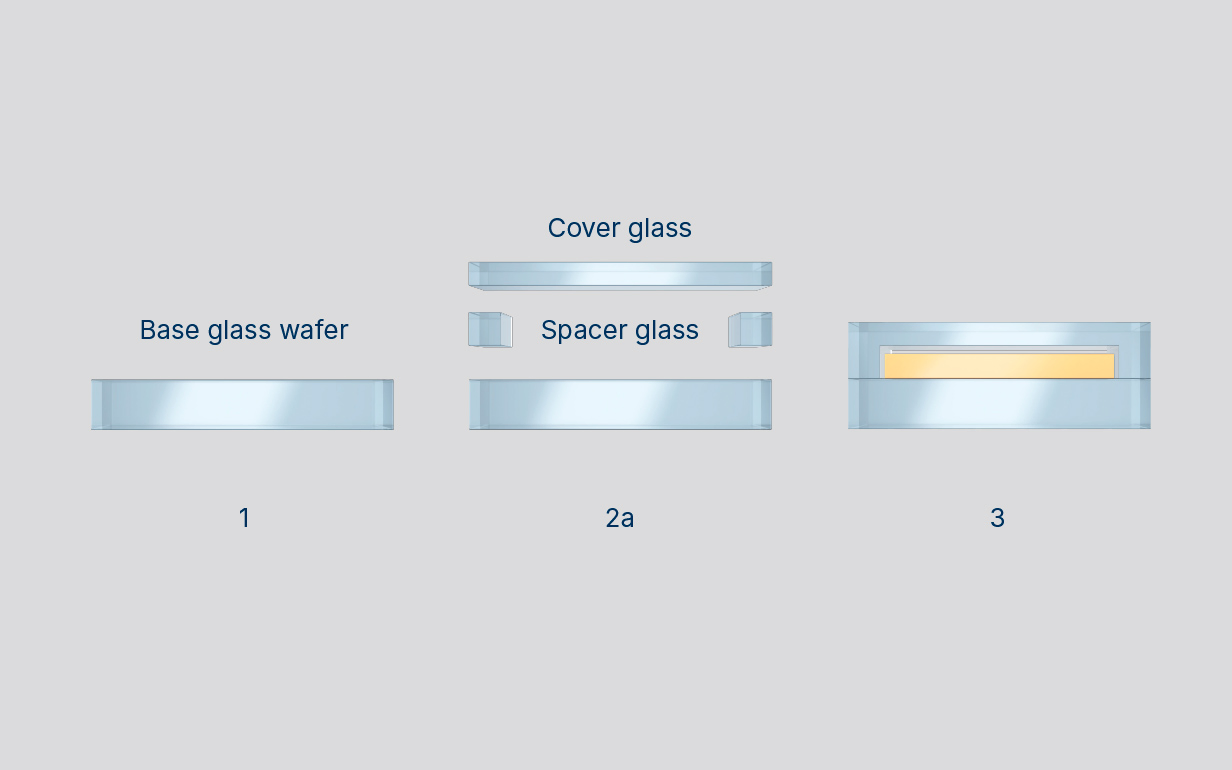 Cover glass

Base glass wafer

Spacer glass

1

2a

3